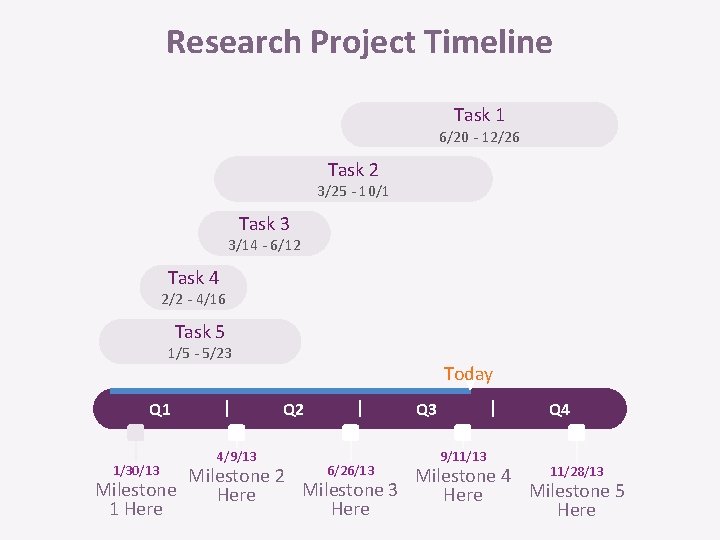 Research Project Timeline

Task 1
6/20 - 12/26

Task 2
3/25 - 10/1

Task 3
3/14 - 6/12

Task 4
2/2 - 4/16

Task 5
1/5 - 5/23

Today

Q1 | Q2 | Q3 | Q4

1/30/13
Milestone 1 Here

4/9/13
Milestone 2 Here

6/26/13
Milestone 3 Here

9/11/13
Milestone 4 Here

11/28/13
Milestone 5 Here